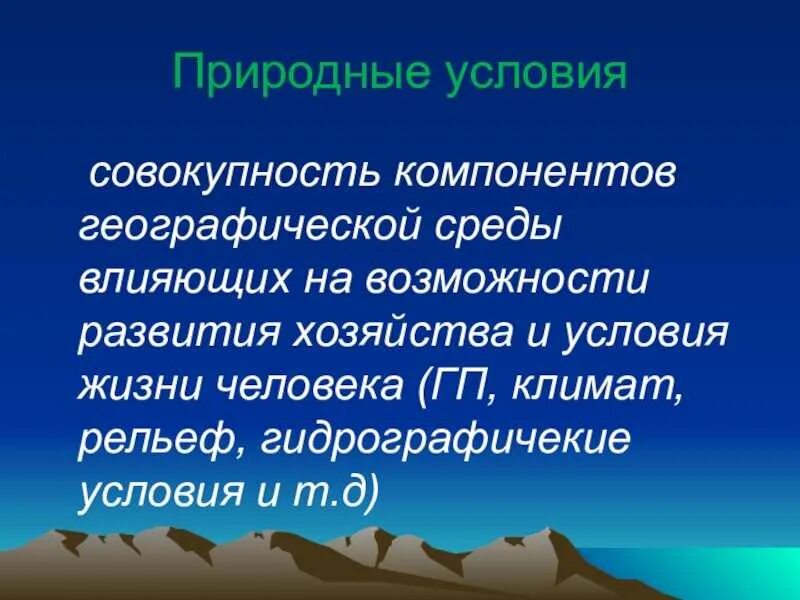 Природные условия

совокупность компонентов географической среды влияющих на возможности развития хозяйства и условия жизни человека (ГП, климат, рельеф, гидрографичекие условия и т.д)